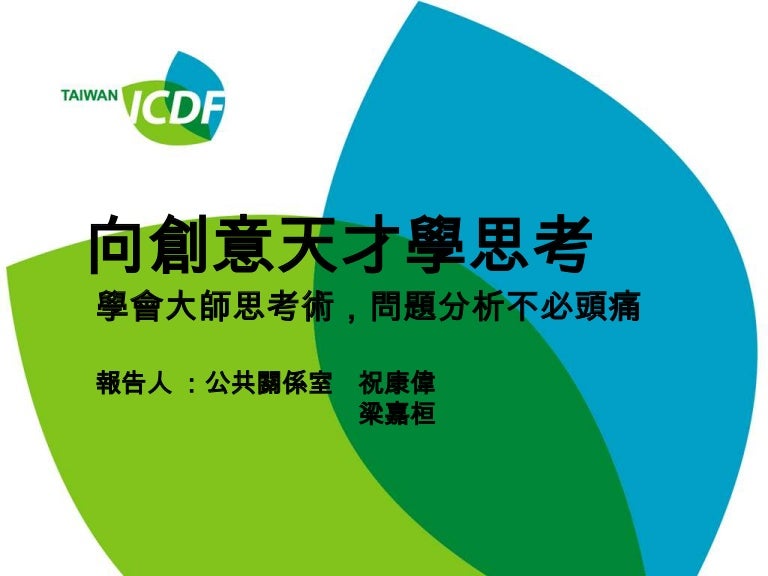 TAIWAN ICDF

向創意天才學思考

學會大師思考術，問題分析不必頭痛

報告人 ：公共關係室　祝康偉
梁嘉桓